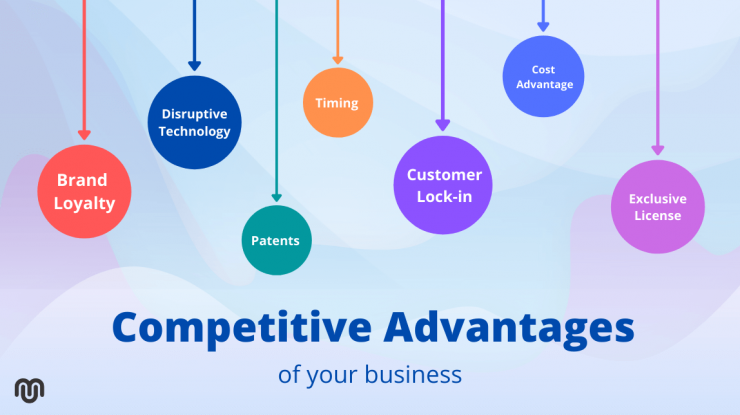 Brand Loyalty

Disruptive Technology

Patents

Timing

Customer Lock-in

Cost Advantage

Exclusive License

Competitive Advantages

of your business